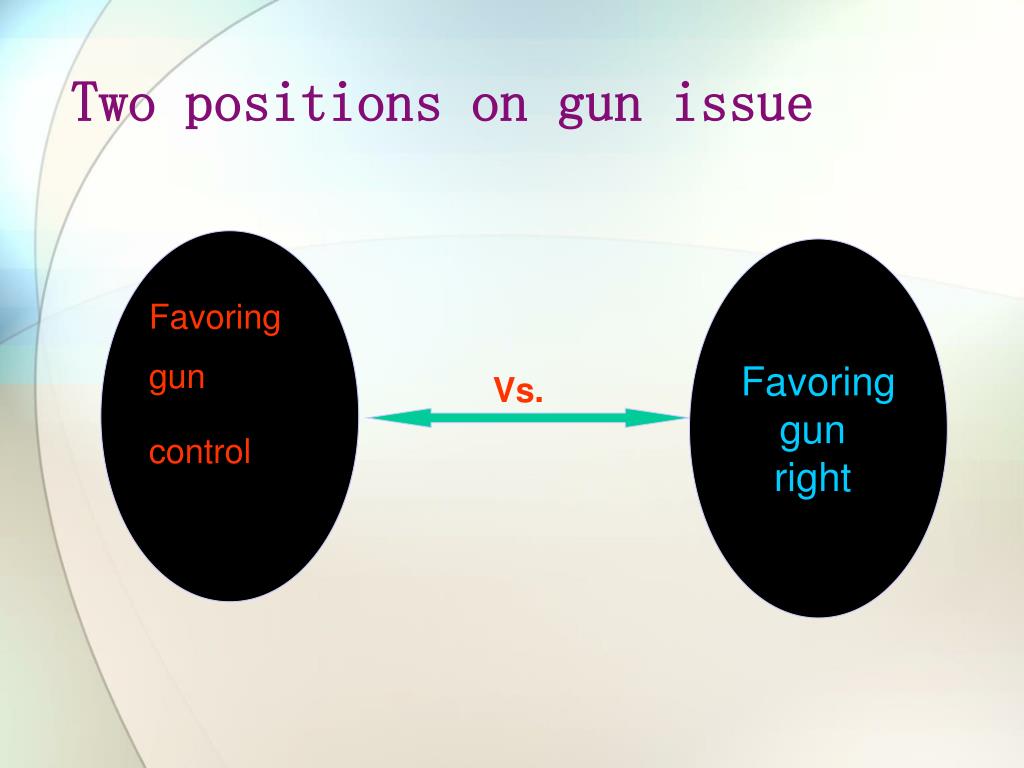 Two positions on gun issue

Favoring

gun

control

Vs.

Favoring gun right